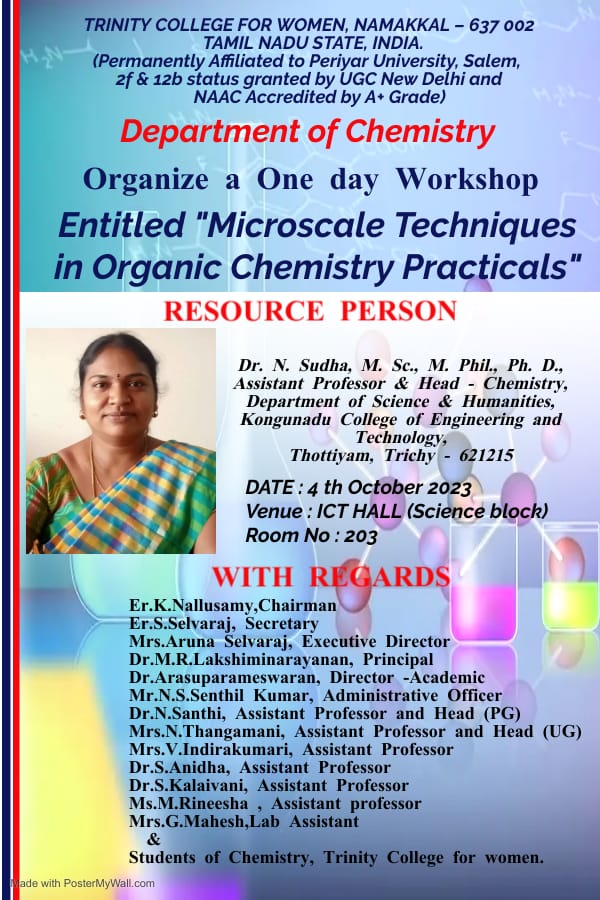 TRINITY COLLEGE FOR WOMEN, NAMAKKAL – 637 002
TAMIL NADU STATE, INDIA.
(Permanently Affiliated to Periyar University, Salem, 2f & 12b status granted by UGC New Delhi and NAAC Accredited by A+ Grade)

Department of Chemistry

Organize a One day Workshop

Entitled "Microscale Techniques in Organic Chemistry Practicals"

RESOURCE PERSON

Dr. N. Sudha, M. Sc., M. Phil., Ph. D.,
Assistant Professor & Head - Chemistry,
Department of Science & Humanities,
Kongunadu College of Engineering and Technology,
Thottiyam, Trichy - 621215

DATE : 4 th October 2023
Venue : ICT HALL (Science block)
Room No : 203

WITH REGARDS

Er.K.Nallusamy,Chairman
Er.S.Selvaraj, Secretary
Mrs.Aruna Selvaraj, Executive Director
Dr.M.R.Lakshiminarayanan, Principal
Dr.Arasuparameswaran, Director -Academic
Mr.N.S.Senthil Kumar, Administrative Officer
Dr.N.Santhi, Assistant Professor and Head (PG)
Mrs.N.Thangamani, Assistant Professor and Head (UG)
Mrs.V.Indirakumari, Assistant Professor
Dr.S.Anidha, Assistant Professor
Dr.S.Kalaivani, Assistant Professor
Ms.M.Rineesha , Assistant professor
Mrs.G.Mahesh,Lab Assistant
&
Students of Chemistry, Trinity College for women.

Made with PosterMyWall.com